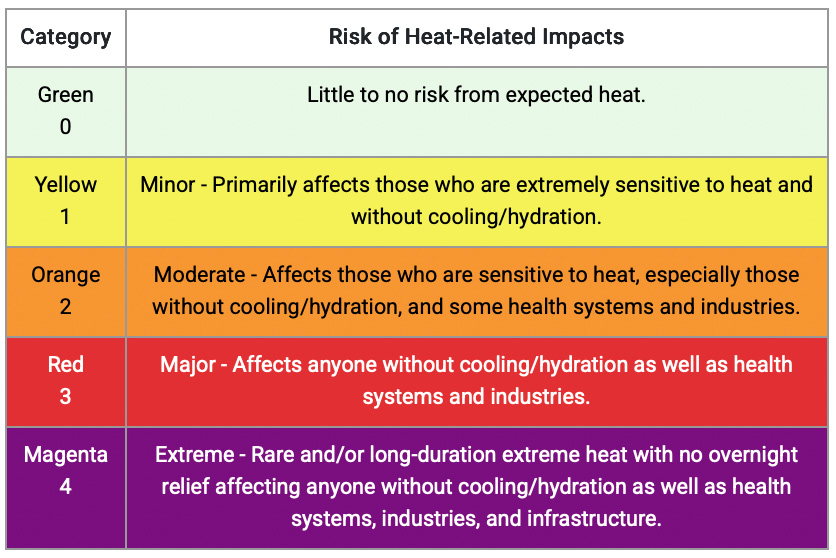 | Category | Risk of Heat-Related Impacts |
|---|---|
| Green 0 | Little to no risk from expected heat. |
| Yellow 1 | Minor - Primarily affects those who are extremely sensitive to heat and without cooling/hydration. |
| Orange 2 | Moderate - Affects those who are sensitive to heat, especially those without cooling/hydration, and some health systems and industries. |
| Red 3 | Major - Affects anyone without cooling/hydration as well as health systems and industries. |
| Magenta 4 | Extreme - Rare and/or long-duration extreme heat with no overnight relief affecting anyone without cooling/hydration as well as health systems, industries, and infrastructure. |